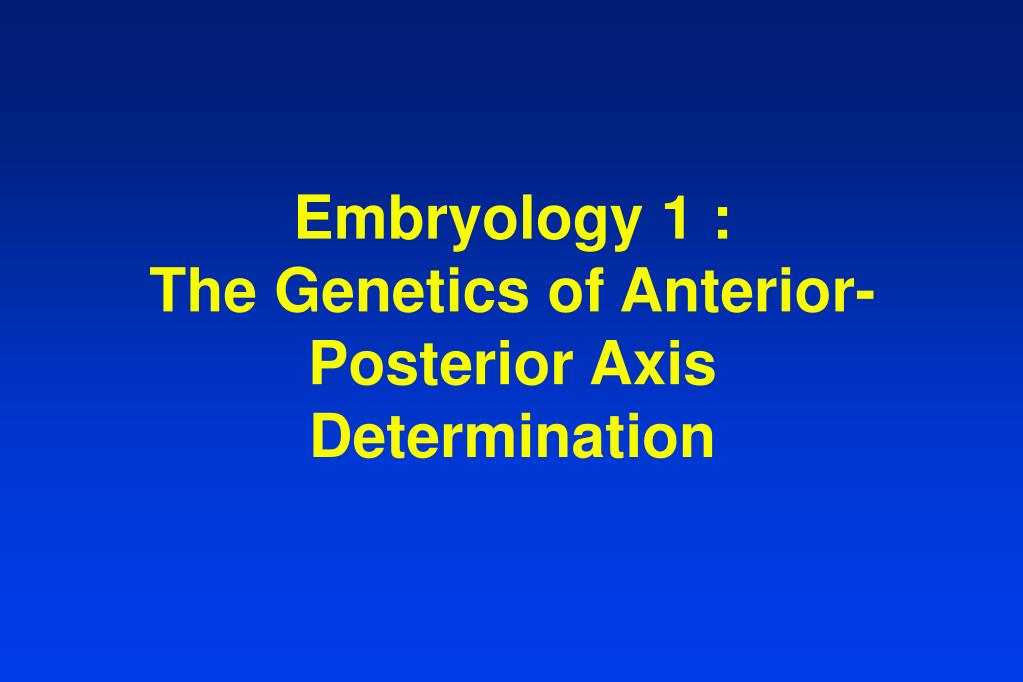 Embryology 1 :
The Genetics of Anterior-Posterior Axis Determination